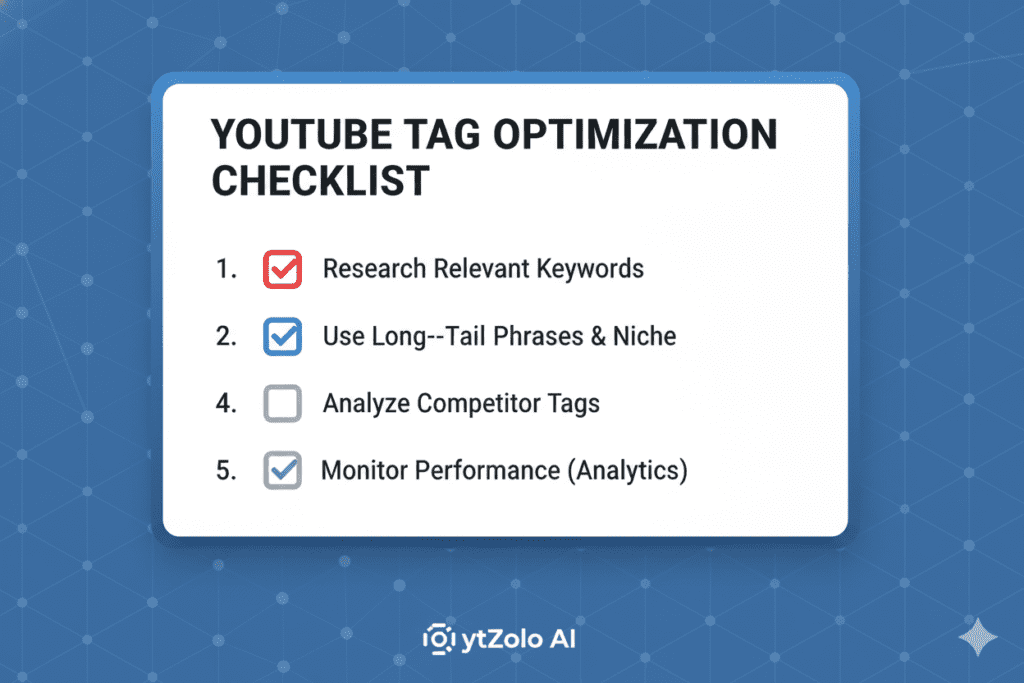 YOUTUBE TAG OPTIMIZATION CHECKLIST

1. Research Relevant Keywords

2. Use Long--Tail Phrases & Niche

4. Analyze Competitor Tags

5. Monitor Performance (Analytics)

ytZolo AI